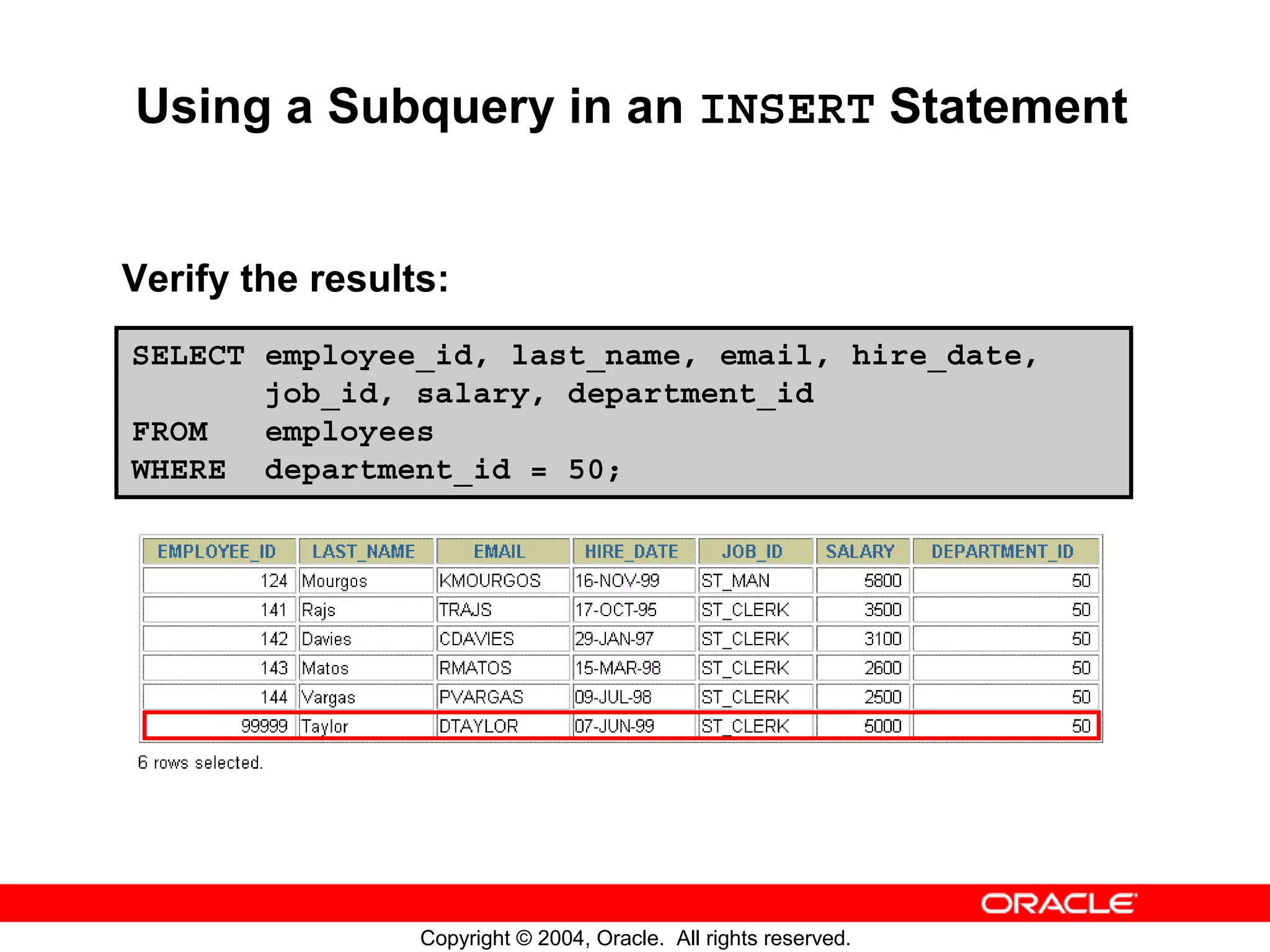 Using a Subquery in an INSERT Statement

Verify the results:

SELECT employee_id, last_name, email, hire_date,
       job_id, salary, department_id
FROM   employees
WHERE  department_id = 50;

| EMPLOYEE_ID | LAST_NAME | EMAIL | HIRE_DATE | JOB_ID | SALARY | DEPARTMENT_ID |
|---|---|---|---|---|---|---|
| 124 | Mourgos | KMOURGOS | 16-NOV-99 | ST_MAN | 5800 | 50 |
| 141 | Rajs | TRAJS | 17-OCT-95 | ST_CLERK | 3500 | 50 |
| 142 | Davies | CDAVIES | 29-JAN-97 | ST_CLERK | 3100 | 50 |
| 143 | Matos | RMATOS | 15-MAR-98 | ST_CLERK | 2600 | 50 |
| 144 | Vargas | PVARGAS | 09-JUL-98 | ST_CLERK | 2500 | 50 |
| 99999 | Taylor | DTAYLOR | 07-JUN-99 | ST_CLERK | 5000 | 50 |

6 rows selected.

ORACLE

Copyright © 2004, Oracle. All rights reserved.